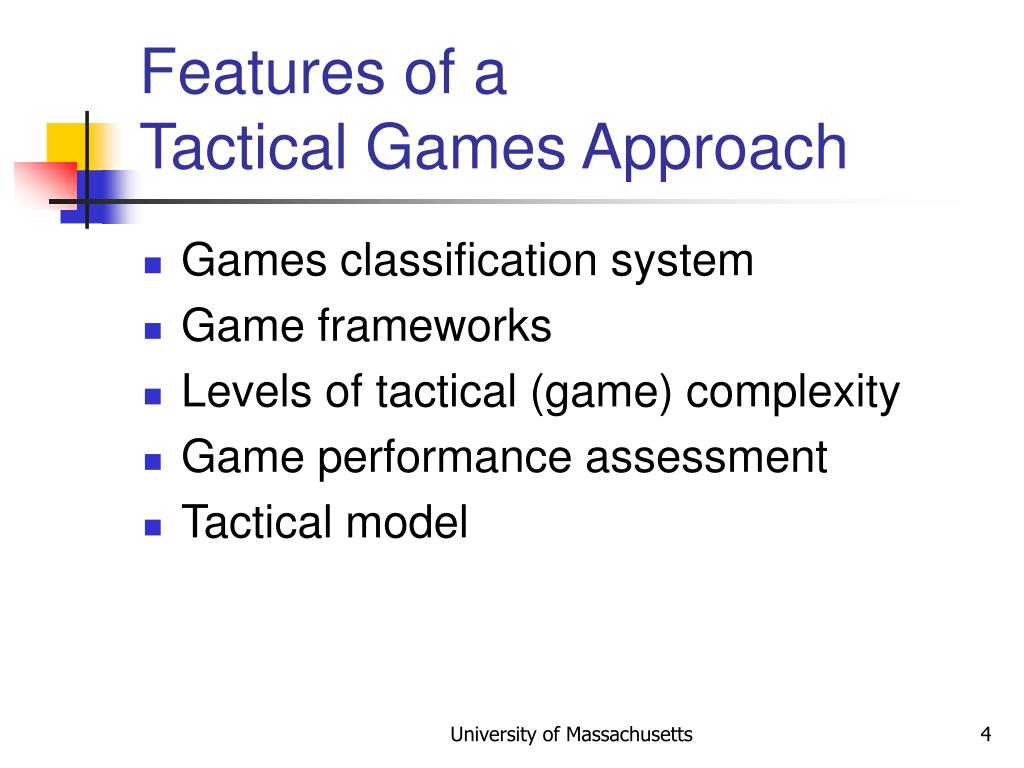 Features of a
Tactical Games Approach

- Games classification system
- Game frameworks
- Levels of tactical (game) complexity
- Game performance assessment
- Tactical model

University of Massachusetts

4